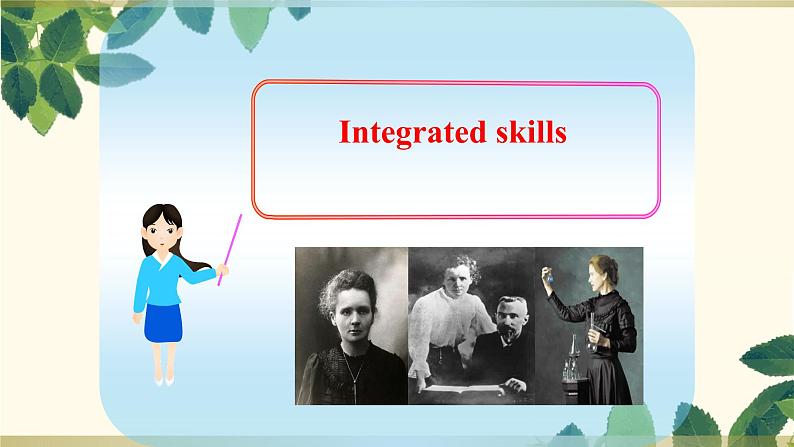 Integrated skills